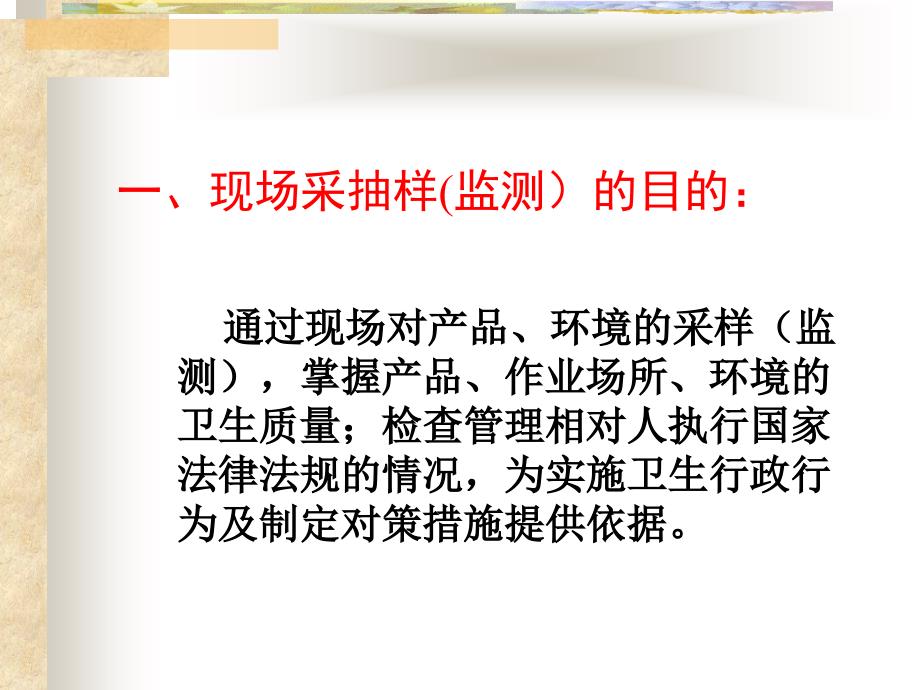 一、现场采抽样(监测）的目的：

通过现场对产品、环境的采样（监测），掌握产品、作业场所、环境的卫生质量；检查管理相对人执行国家法律法规的情况，为实施卫生行政行为及制定对策措施提供依据。